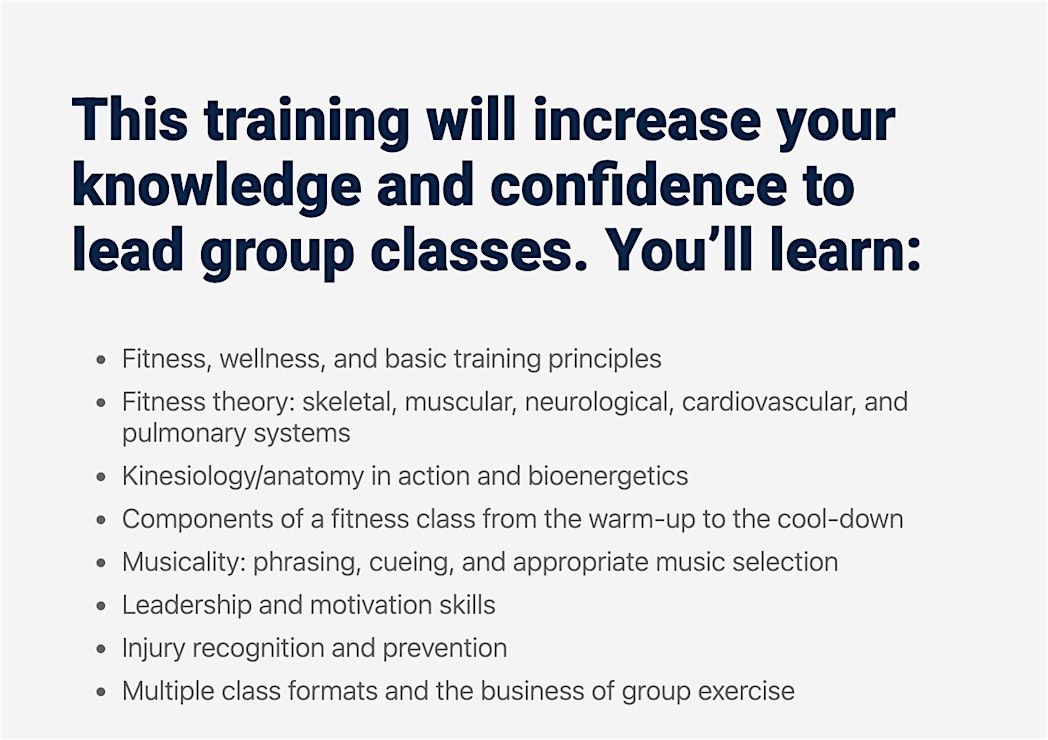 This training will increase your knowledge and confidence to lead group classes. You'll learn:

- Fitness, wellness, and basic training principles
- Fitness theory: skeletal, muscular, neurological, cardiovascular, and pulmonary systems
- Kinesiology/anatomy in action and bioenergetics
- Components of a fitness class from the warm-up to the cool-down
- Musicality: phrasing, cueing, and appropriate music selection
- Leadership and motivation skills
- Injury recognition and prevention
- Multiple class formats and the business of group exercise